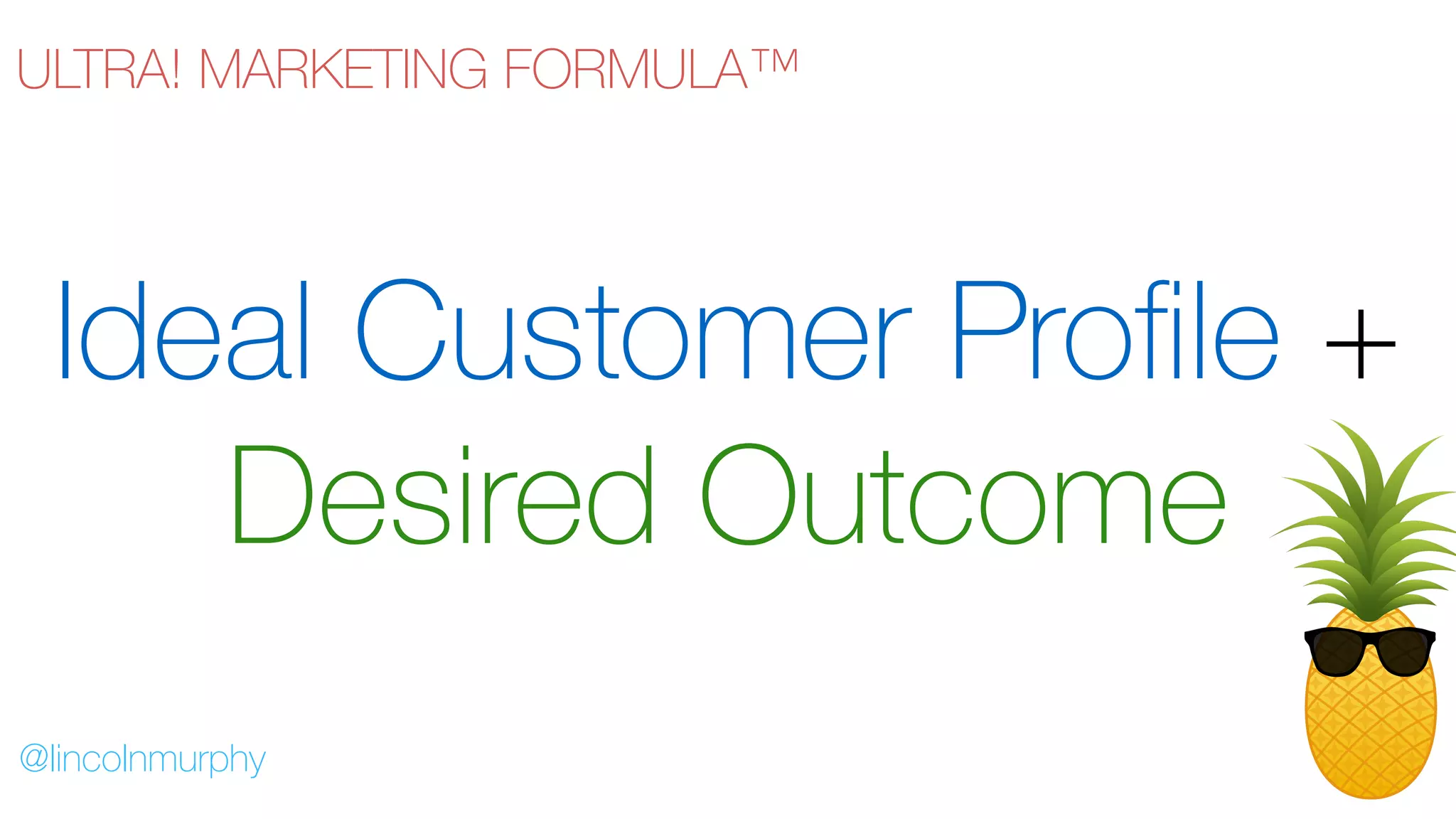 ULTRA! MARKETING FORMULA™

Ideal Customer Profile +

Desired Outcome

@lincolnmurphy